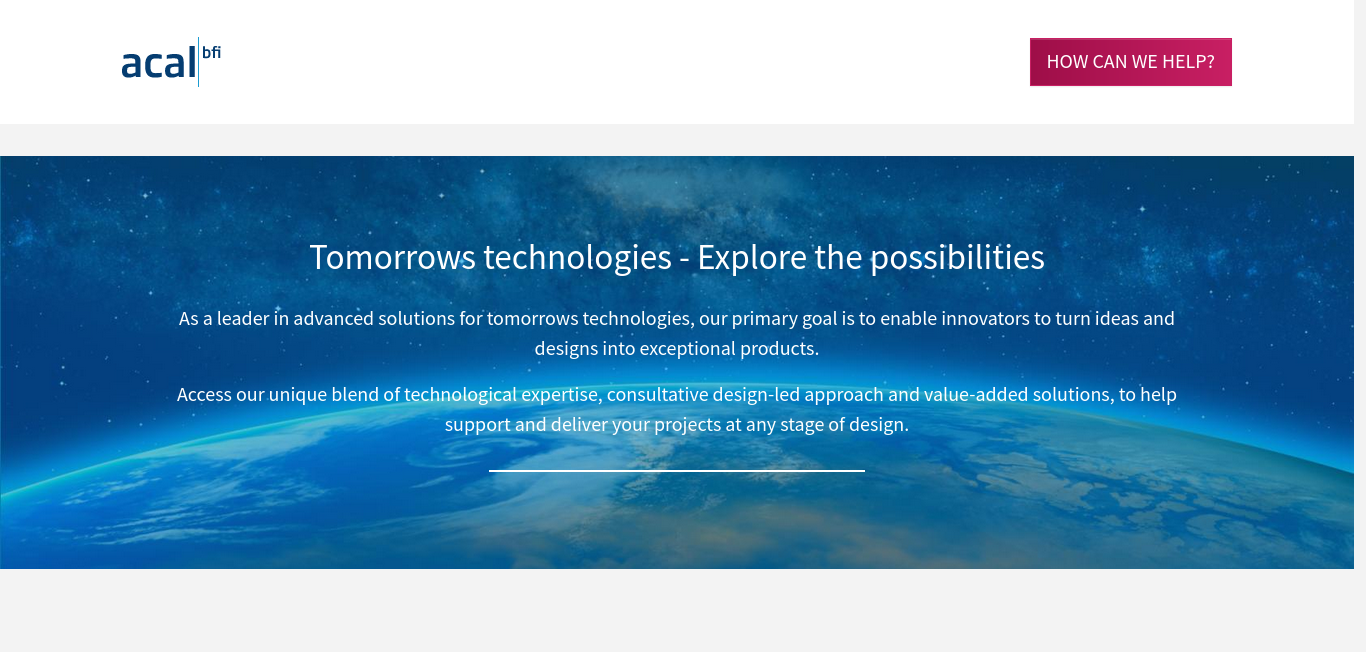 acal bfi

HOW CAN WE HELP?

Tomorrows technologies - Explore the possibilities

As a leader in advanced solutions for tomorrows technologies, our primary goal is to enable innovators to turn ideas and designs into exceptional products.

Access our unique blend of technological expertise, consultative design-led approach and value-added solutions, to help support and deliver your projects at any stage of design.